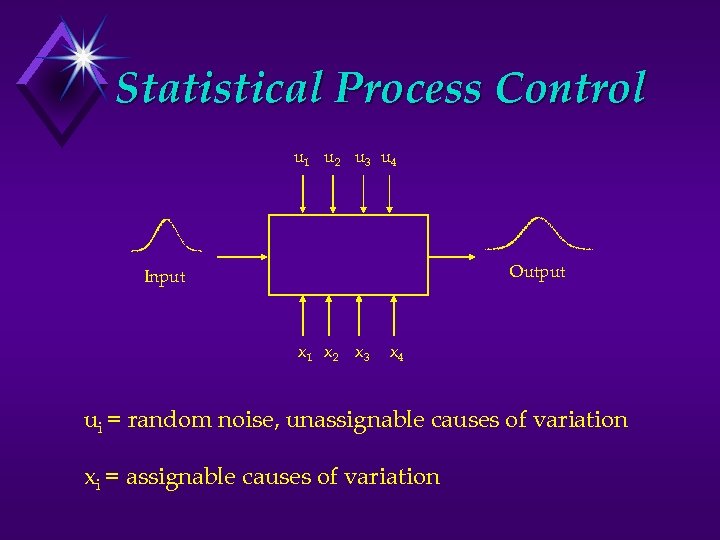 Statistical Process Control

$u_1$ $u_2$ $u_3$ $u_4$

Input

Output

$x_1$ $x_2$ $x_3$ $x_4$

$u_i$ = random noise, unassignable causes of variation

$x_i$ = assignable causes of variation